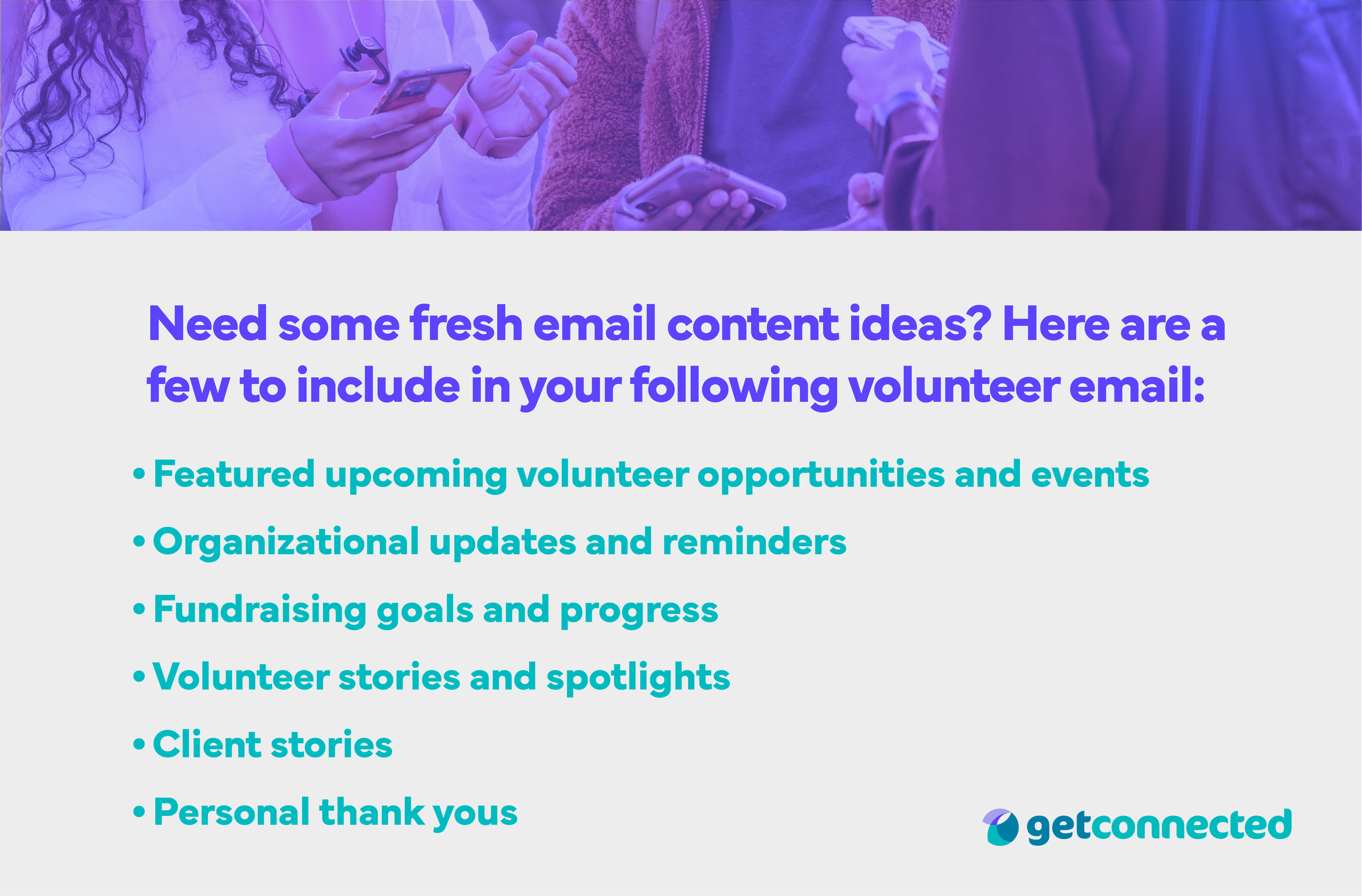 Need some fresh email content ideas? Here are a few to include in your following volunteer email:

• Featured upcoming volunteer opportunities and events
• Organizational updates and reminders
• Fundraising goals and progress
• Volunteer stories and spotlights
• Client stories
• Personal thank yous

getconnected